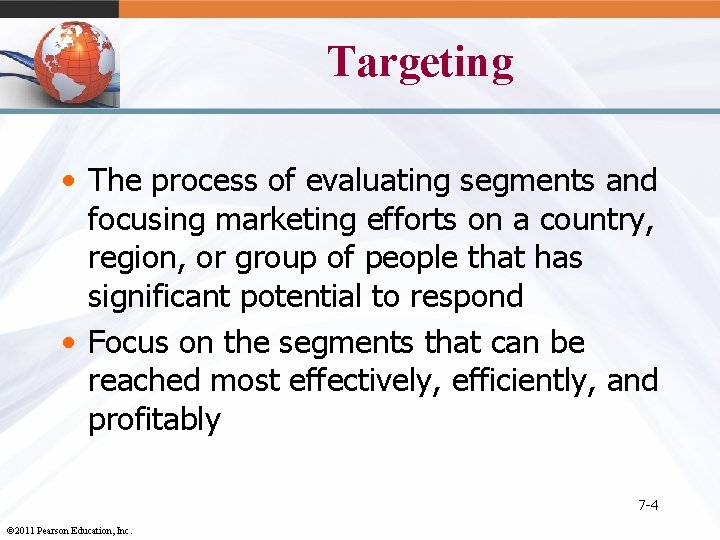 Targeting

• The process of evaluating segments and focusing marketing efforts on a country, region, or group of people that has significant potential to respond
• Focus on the segments that can be reached most effectively, efficiently, and profitably

7-4

©2011 Pearson Education, Inc.